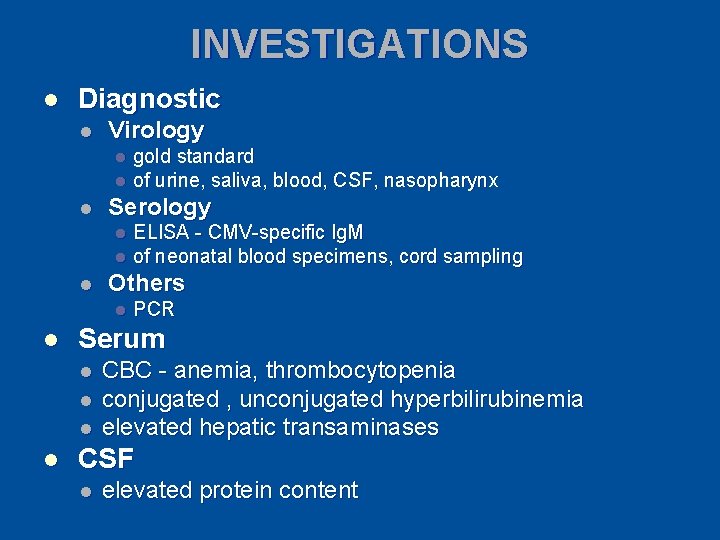 INVESTIGATIONS

- Diagnostic
  - Virology
    - gold standard
    - of urine, saliva, blood, CSF, nasopharynx
  - Serology
    - ELISA - CMV-specific IgM
    - of neonatal blood specimens, cord sampling
  - Others
    - PCR
- Serum
  - CBC - anemia, thrombocytopenia
  - conjugated , unconjugated hyperbilirubinemia
  - elevated hepatic transaminases
- CSF
  - elevated protein content